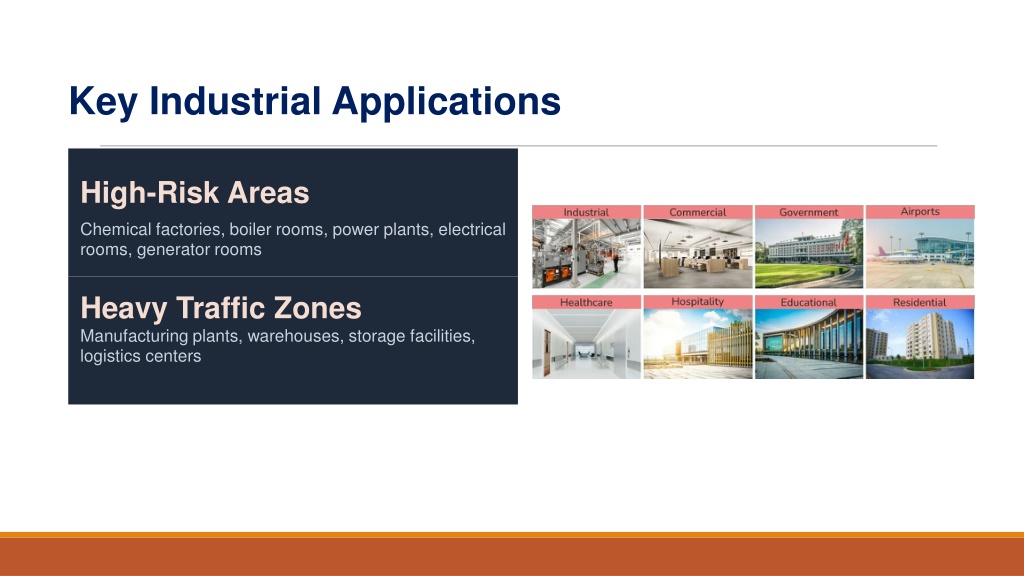 Key Industrial Applications

High-Risk Areas

Chemical factories, boiler rooms, power plants, electrical rooms, generator rooms

Heavy Traffic Zones

Manufacturing plants, warehouses, storage facilities, logistics centers

Industrial
Commercial
Government
Airports
Healthcare
Hospitality
Educational
Residential